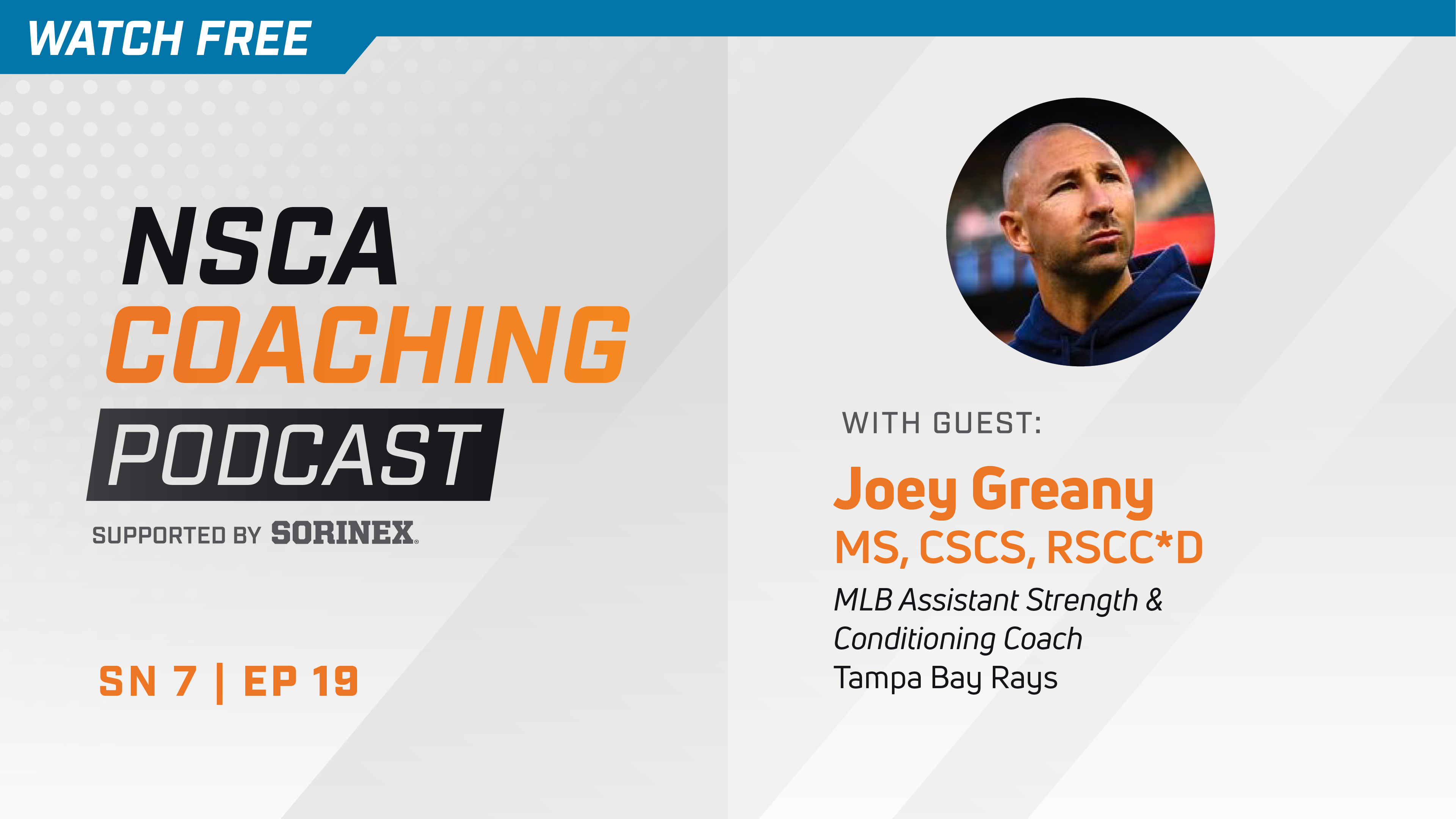 WATCH FREE

NSCA
COACHING
PODCAST

SUPPORTED BY SORINEX

SN 7 | EP 19

WITH GUEST:

Joey Greany
MS, CSCS, RSCC*D

MLB Assistant Strength & Conditioning Coach
Tampa Bay Rays